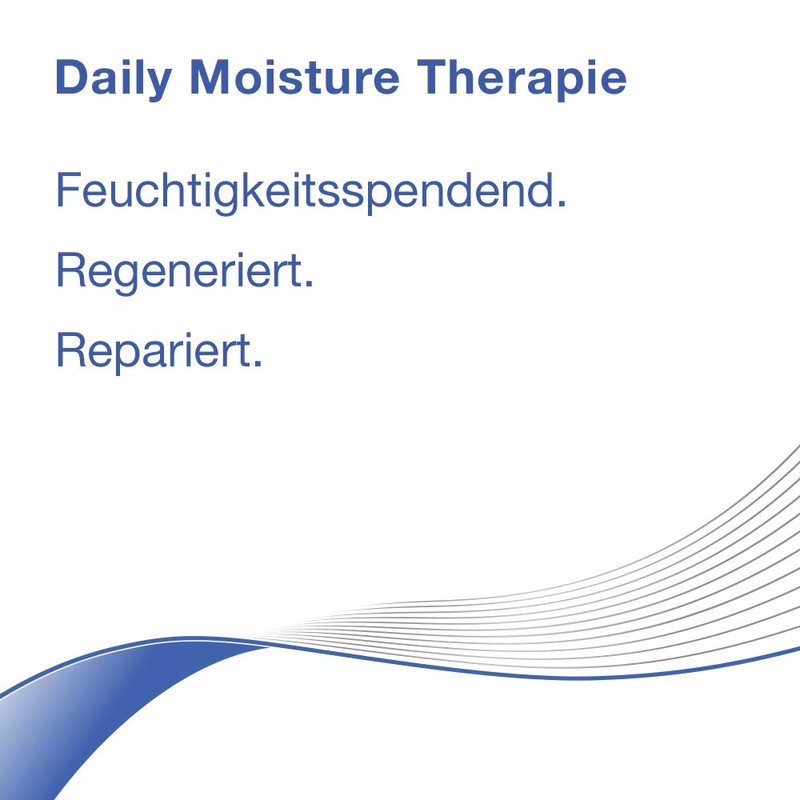 Daily Moisture Therapie

Feuchtigkeitsspendend.

Regeneriert.

Repariert.